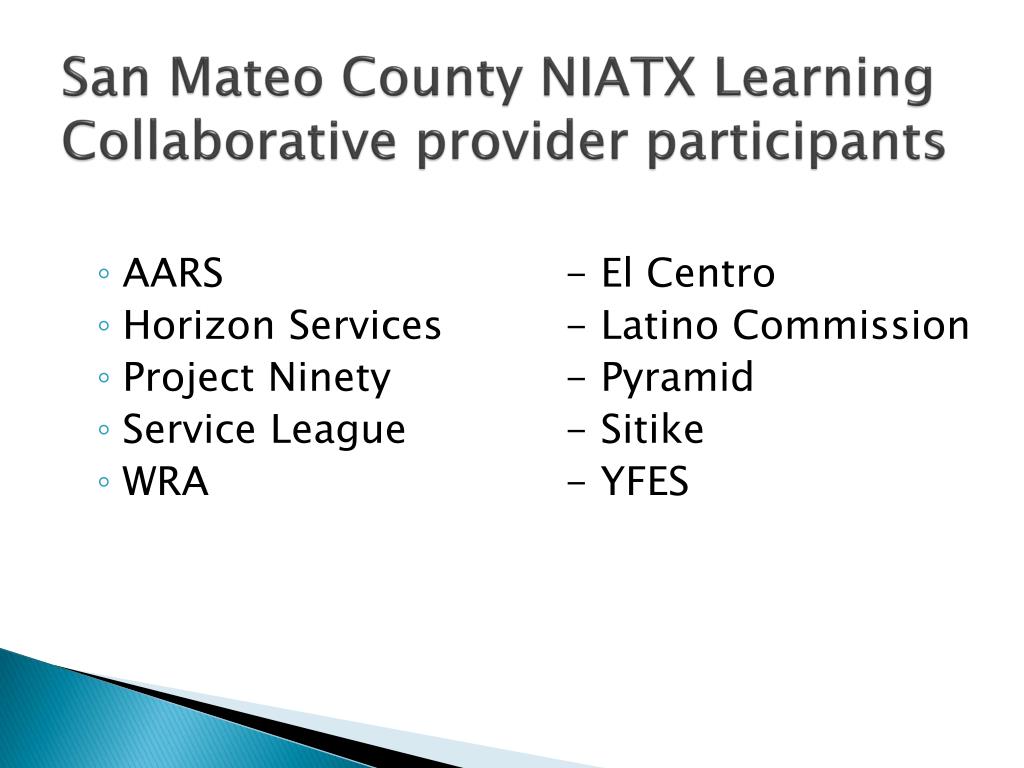 San Mateo County NIATX Learning Collaborative provider participants

◦ AARS
◦ Horizon Services
◦ Project Ninety
◦ Service League
◦ WRA

- El Centro
- Latino Commission
- Pyramid
- Sitike
- YFES